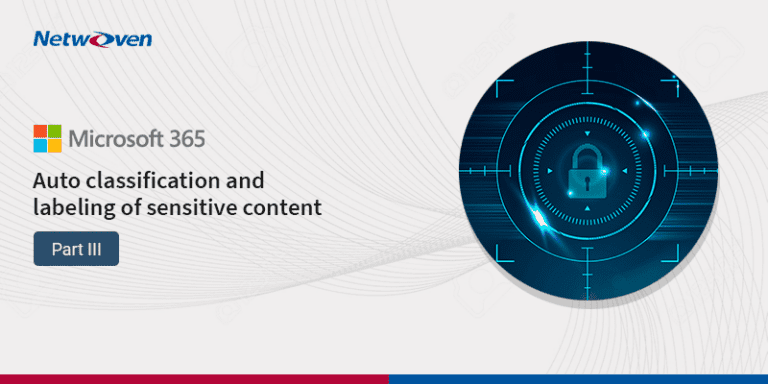 Netwoven

Microsoft 365

Auto classification and labeling of sensitive content

Part III